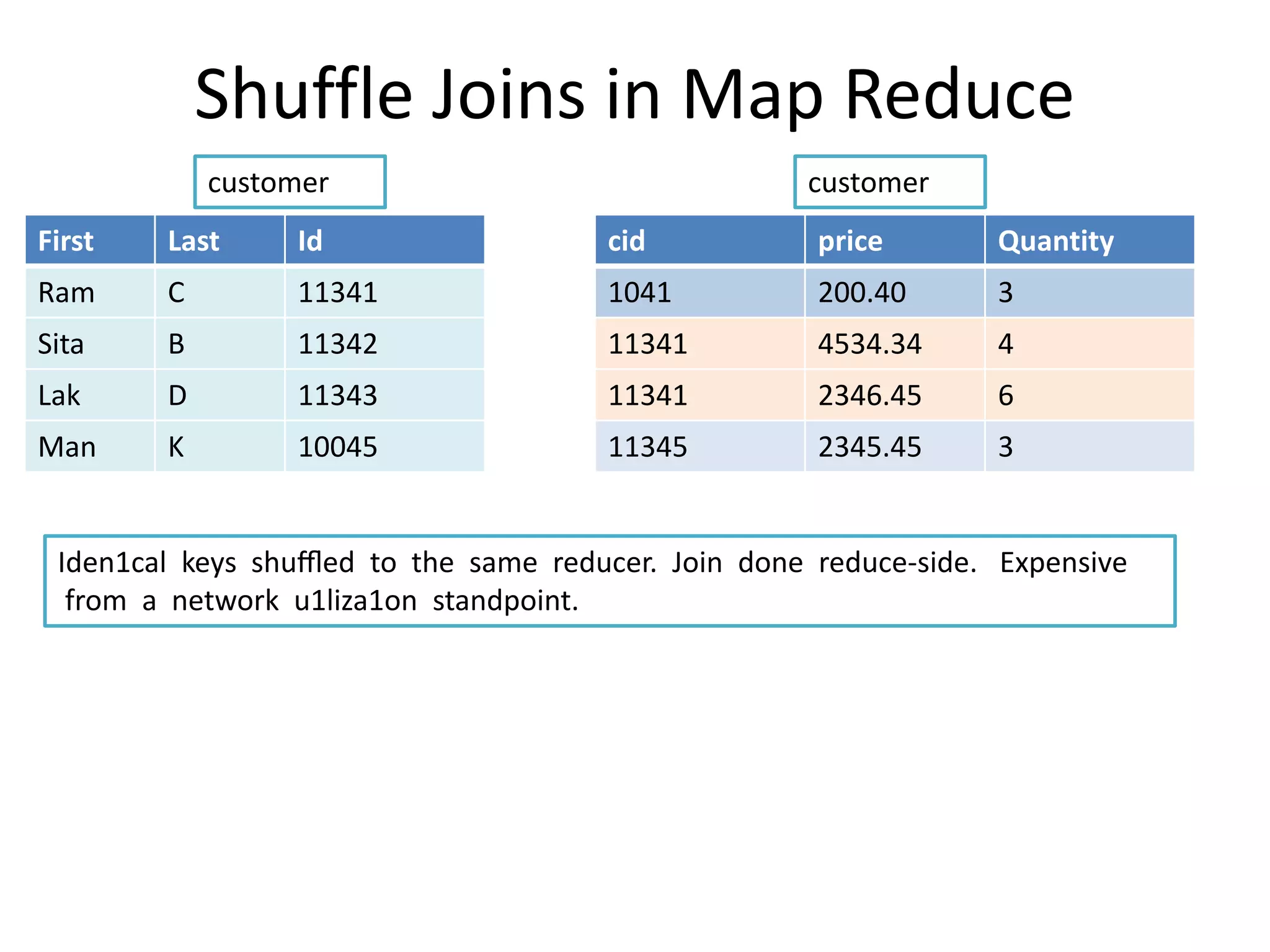 Shuffle Joins in Map Reduce

customer

| First | Last | Id |
|---|---|---|
| Ram | C | 11341 |
| Sita | B | 11342 |
| Lak | D | 11343 |
| Man | K | 10045 |

customer

| cid | price | Quantity |
|---|---|---|
| 1041 | 200.40 | 3 |
| 11341 | 4534.34 | 4 |
| 11341 | 2346.45 | 6 |
| 11345 | 2345.45 | 3 |

Iden1cal keys shuffled to the same reducer. Join done reduce-side. Expensive from a network u1liza1on standpoint.